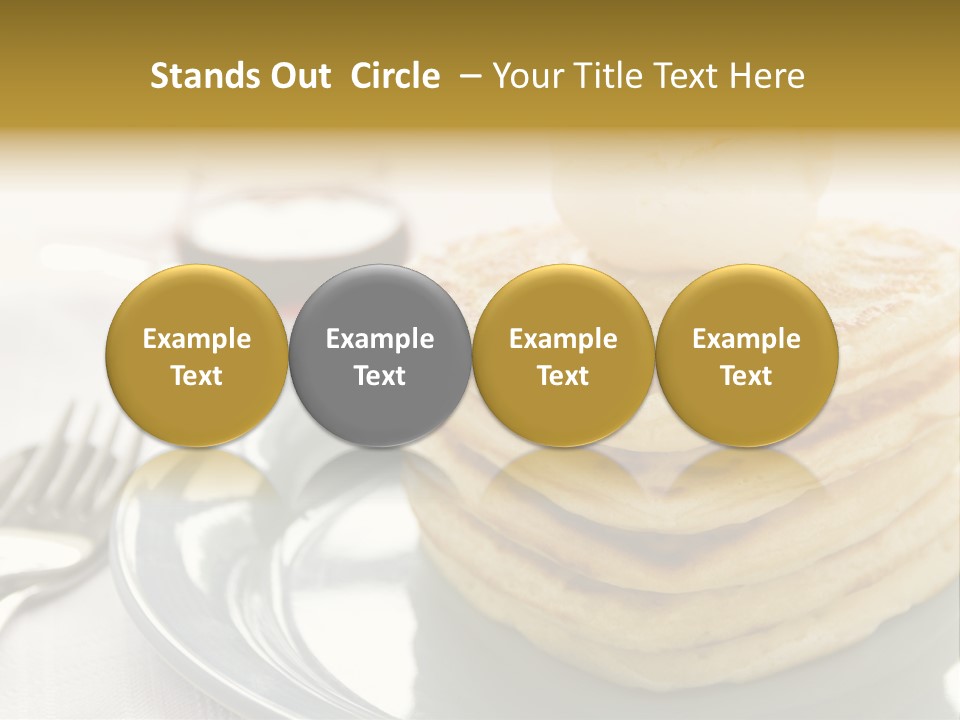 Stands Out Circle – Your Title Text Here

Example Text

Example Text

Example Text

Example Text